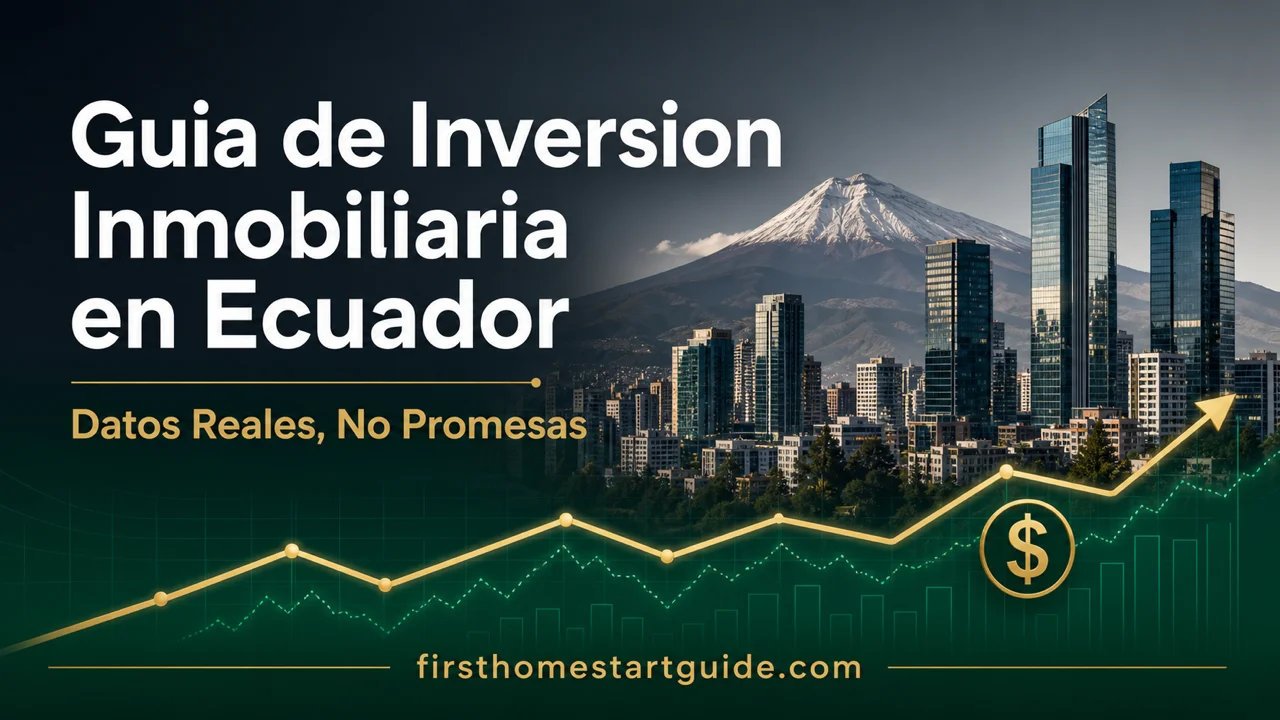 Guia de Inversion Inmobiliaria en Ecuador

Datos Reales, No Promesas

$

firsthomestartguide.com